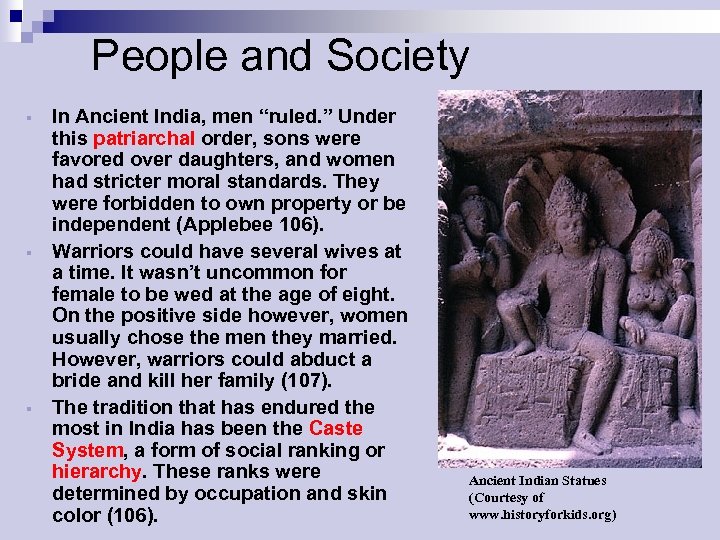 People and Society

In Ancient India, men “ruled.” Under this patriarchal order, sons were favored over daughters, and women had stricter moral standards. They were forbidden to own property or be independent (Applebee 106).

Warriors could have several wives at a time. It wasn’t uncommon for female to be wed at the age of eight. On the positive side however, women usually chose the men they married. However, warriors could abduct a bride and kill her family (107).

The tradition that has endured the most in India has been the Caste System, a form of social ranking or hierarchy. These ranks were determined by occupation and skin color (106).

Ancient Indian Statues (Courtesy of www.historyforkids.org)